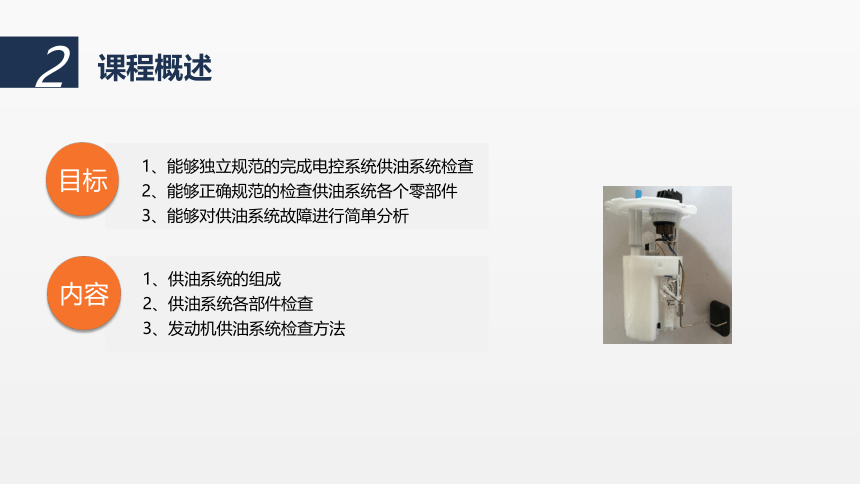 2 课程概述

目标

1、能够独立规范的完成电控系统供油系统检查
2、能够正确规范的检查供油系统各个零部件
3、能够对供油系统故障进行简单分析

内容

1、供油系统的组成
2、供油系统各部件检查
3、发动机供油系统检查方法